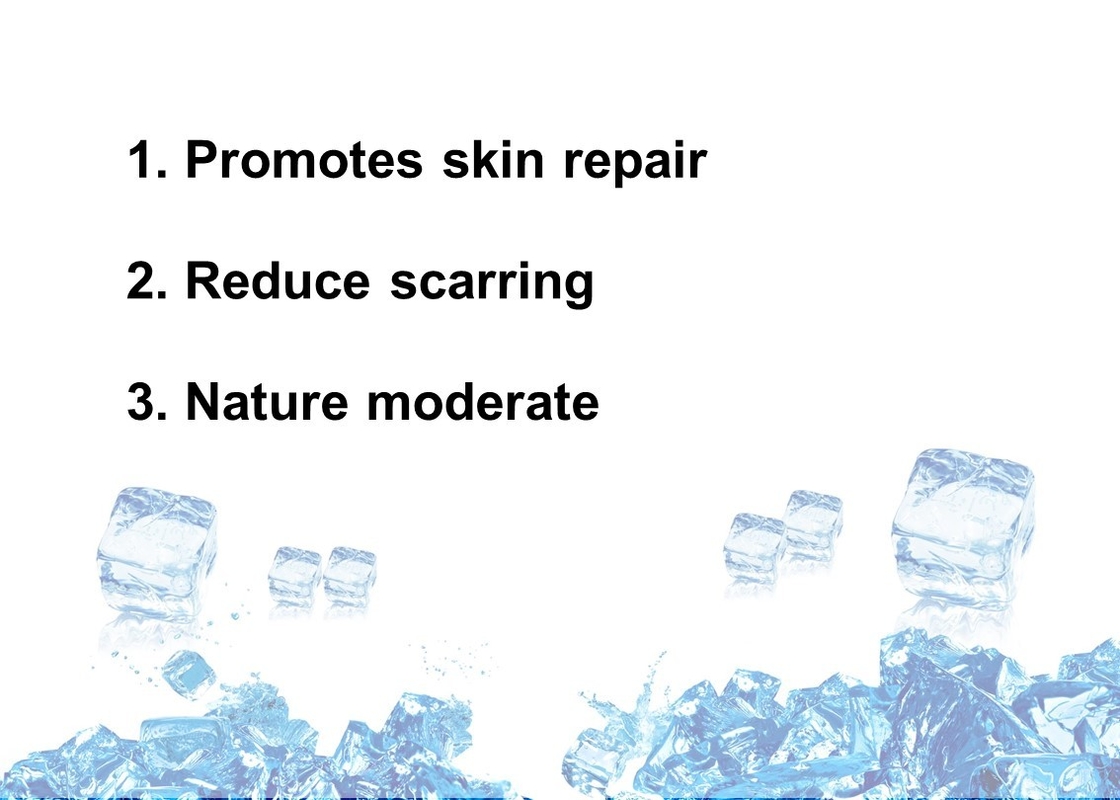 1. Promotes skin repair

2. Reduce scarring

3. Nature moderate